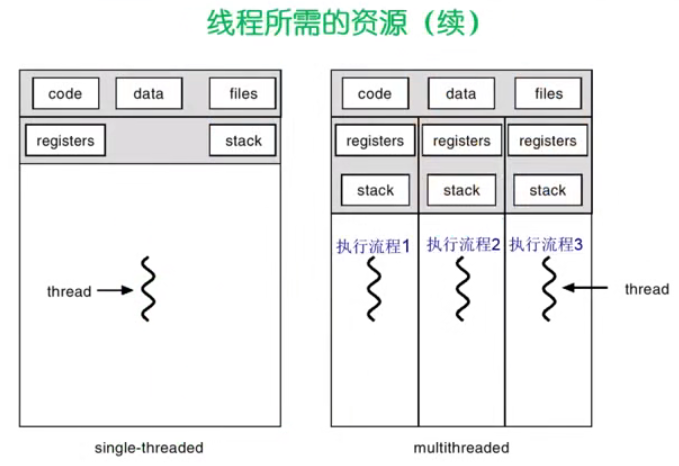 线程所需的资源（续）

code
data
files
registers
stack
thread

single-threaded

code
data
files
registers
registers
registers
stack
stack
stack
执行流程1
执行流程2
执行流程3
thread

multithreaded